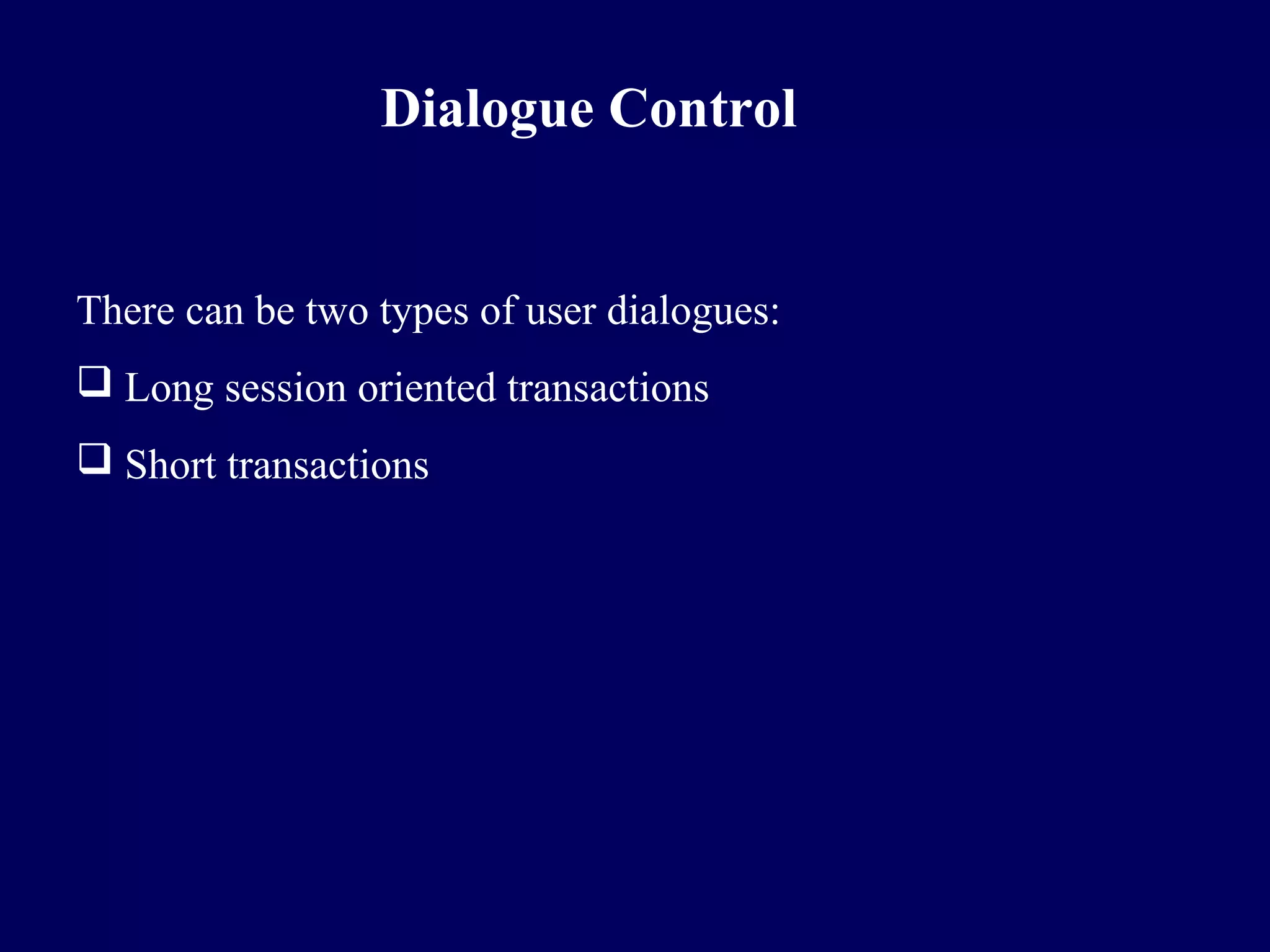 Dialogue Control

There can be two types of user dialogues:

❑ Long session oriented transactions

❑ Short transactions